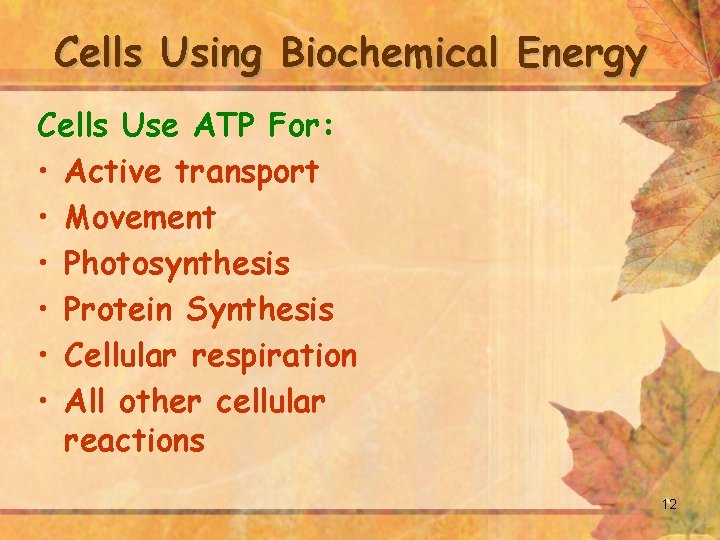 Cells Using Biochemical Energy

Cells Use ATP For:

• Active transport
• Movement
• Photosynthesis
• Protein Synthesis
• Cellular respiration
• All other cellular reactions

12